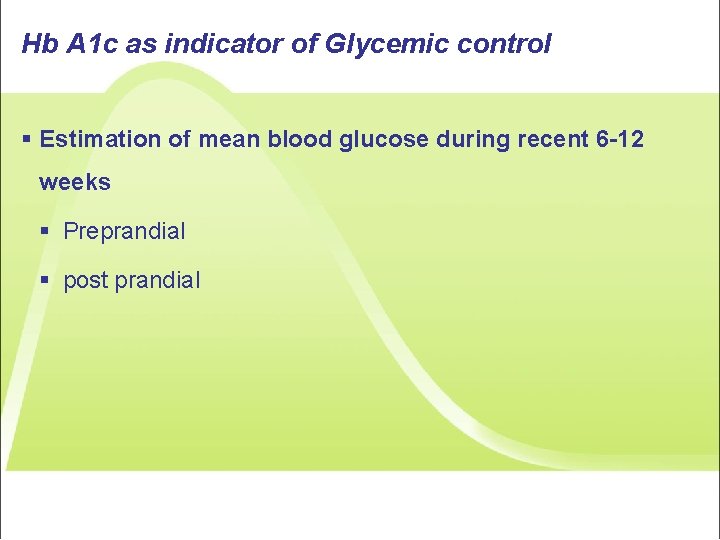 Hb A1c as indicator of Glycemic control

▪ Estimation of mean blood glucose during recent 6-12 weeks

▪ Preprandial

▪ post prandial